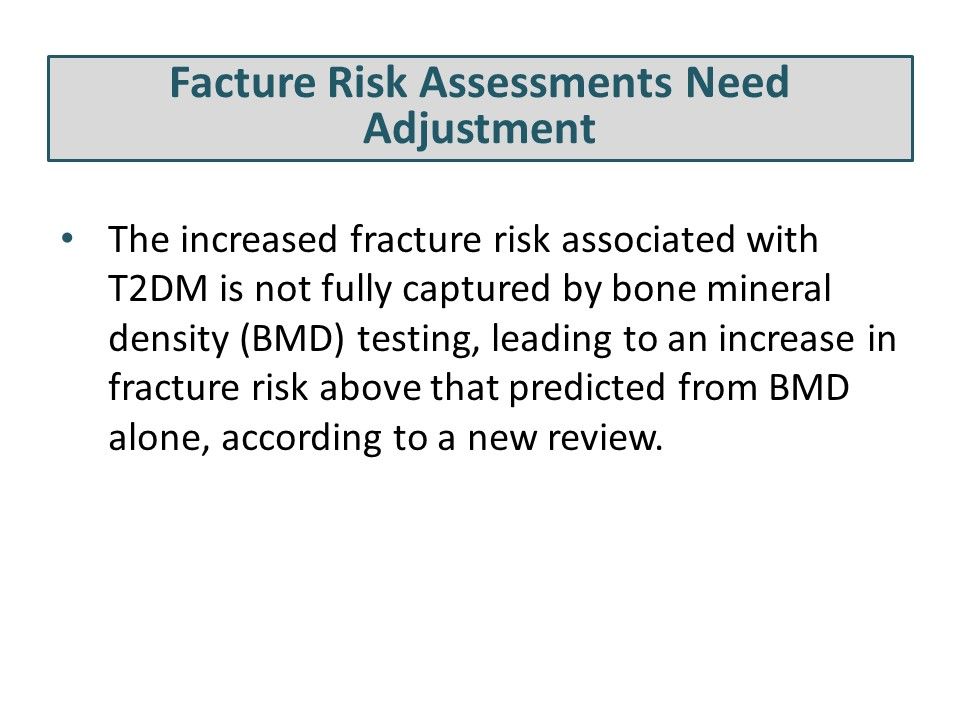 Facture Risk Assessments Need Adjustment

• The increased fracture risk associated with T2DM is not fully captured by bone mineral density (BMD) testing, leading to an increase in fracture risk above that predicted from BMD alone, according to a new review.